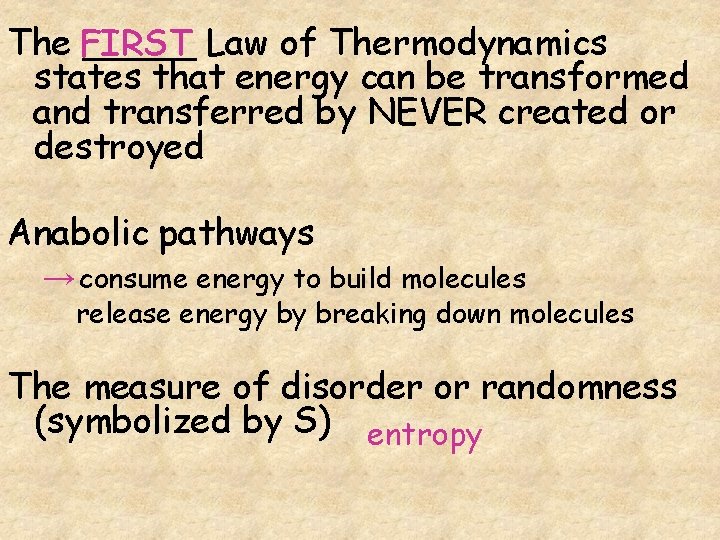 The FIRST Law of Thermodynamics states that energy can be transformed and transferred by NEVER created or destroyed

Anabolic pathways

→ consume energy to build molecules
release energy by breaking down molecules

The measure of disorder or randomness (symbolized by S) entropy